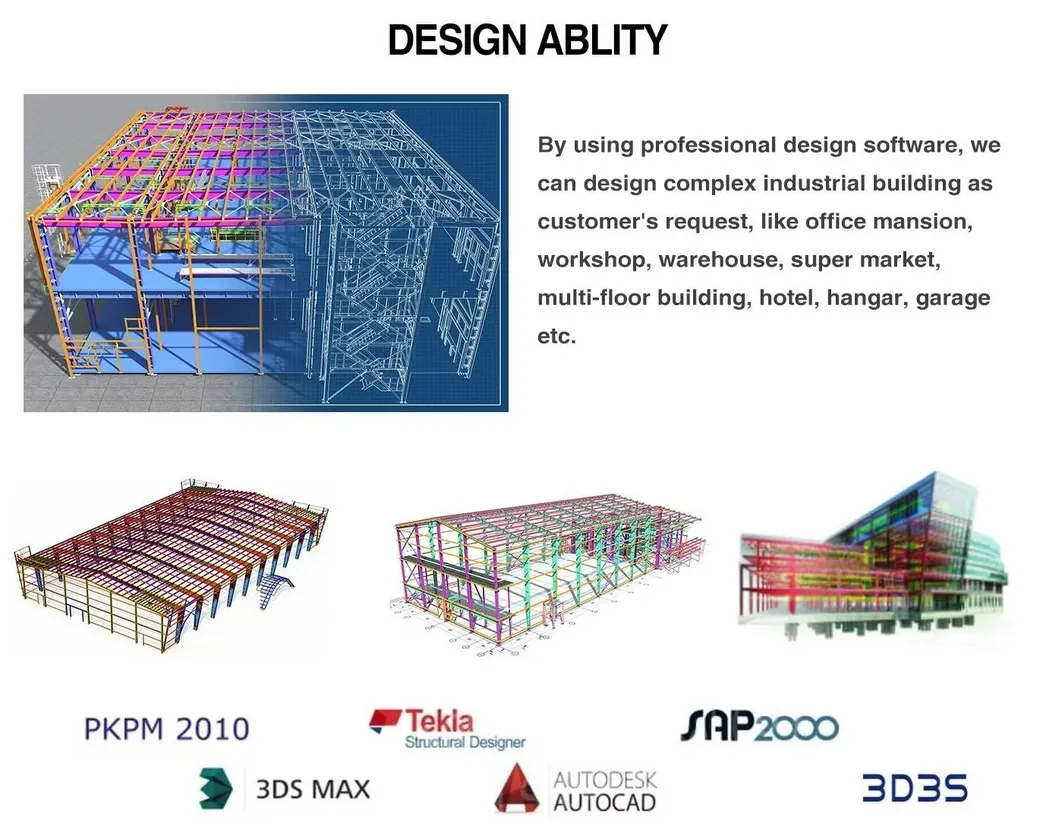 DESIGN ABLITY

By using professional design software, we can design complex industrial building as customer's request, like office mansion, workshop, warehouse, super market, multi-floor building, hotel, hangar, garage etc.

PKPM 2010

Tekla Structural Designer

SAP2000

3DS MAX

AUTODESK AUTOCAD

3D3S